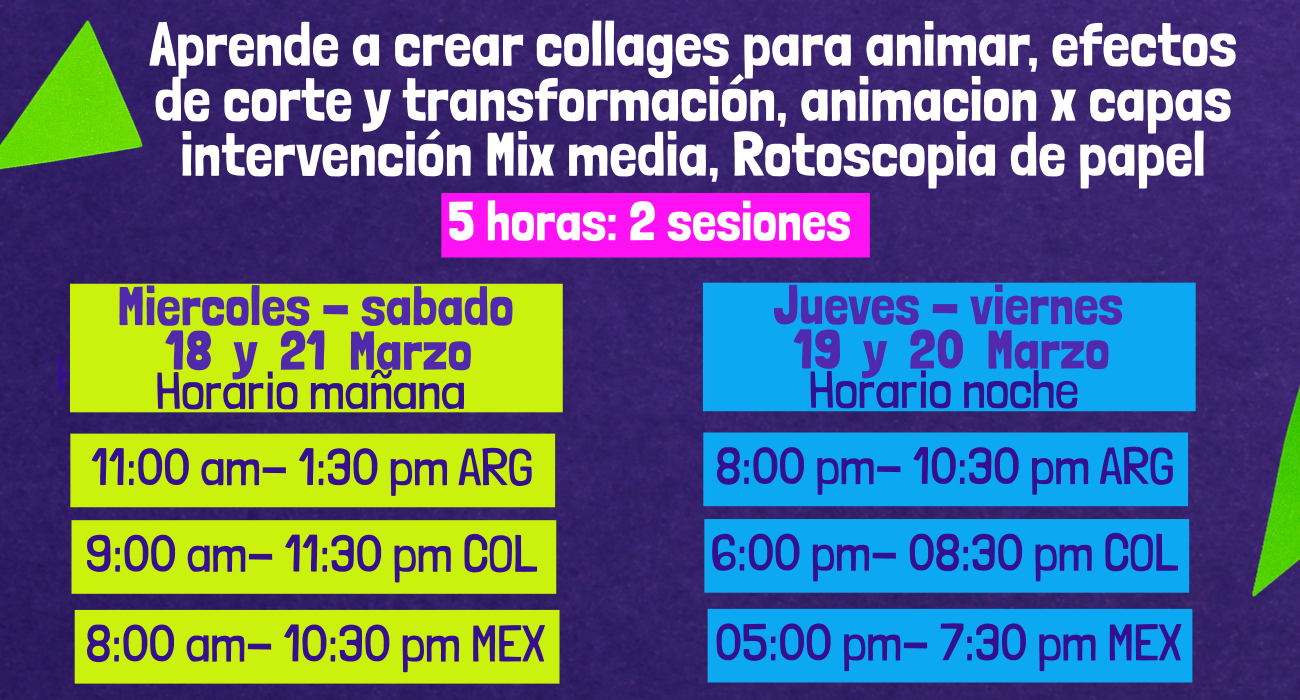 Aprende a crear collages para animar, efectos de corte y transformación, animacion x capas intervención Mix media, Rotoscopia de papel

5 horas: 2 sesiones

Miercoles – sabado
18 y 21 Marzo
Horario mañana

11:00 am– 1:30 pm ARG

9:00 am– 11:30 pm COL

8:00 am– 10:30 pm MEX

Jueves – viernes
19 y 20 Marzo
Horario noche

8:00 pm– 10:30 pm ARG

6:00 pm– 08:30 pm COL

05:00 pm– 7:30 pm MEX